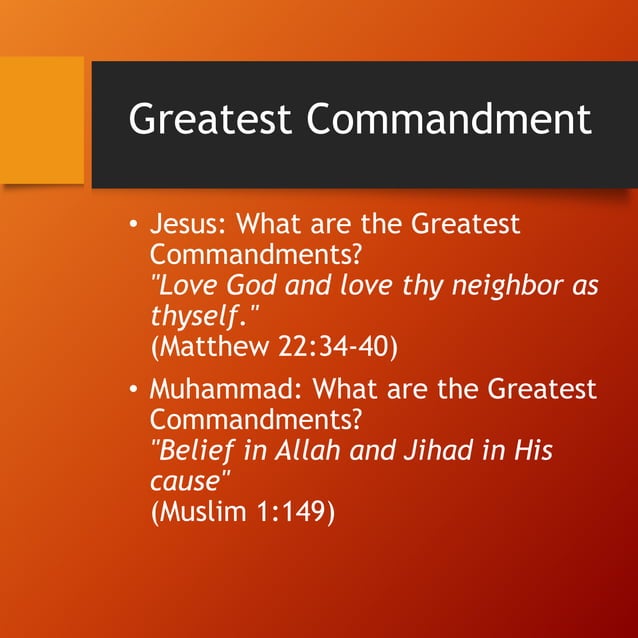 Greatest Commandment

• Jesus: What are the Greatest Commandments?
"Love God and love thy neighbor as thyself."
(Matthew 22:34-40)

• Muhammad: What are the Greatest Commandments?
"Belief in Allah and Jihad in His cause"
(Muslim 1:149)